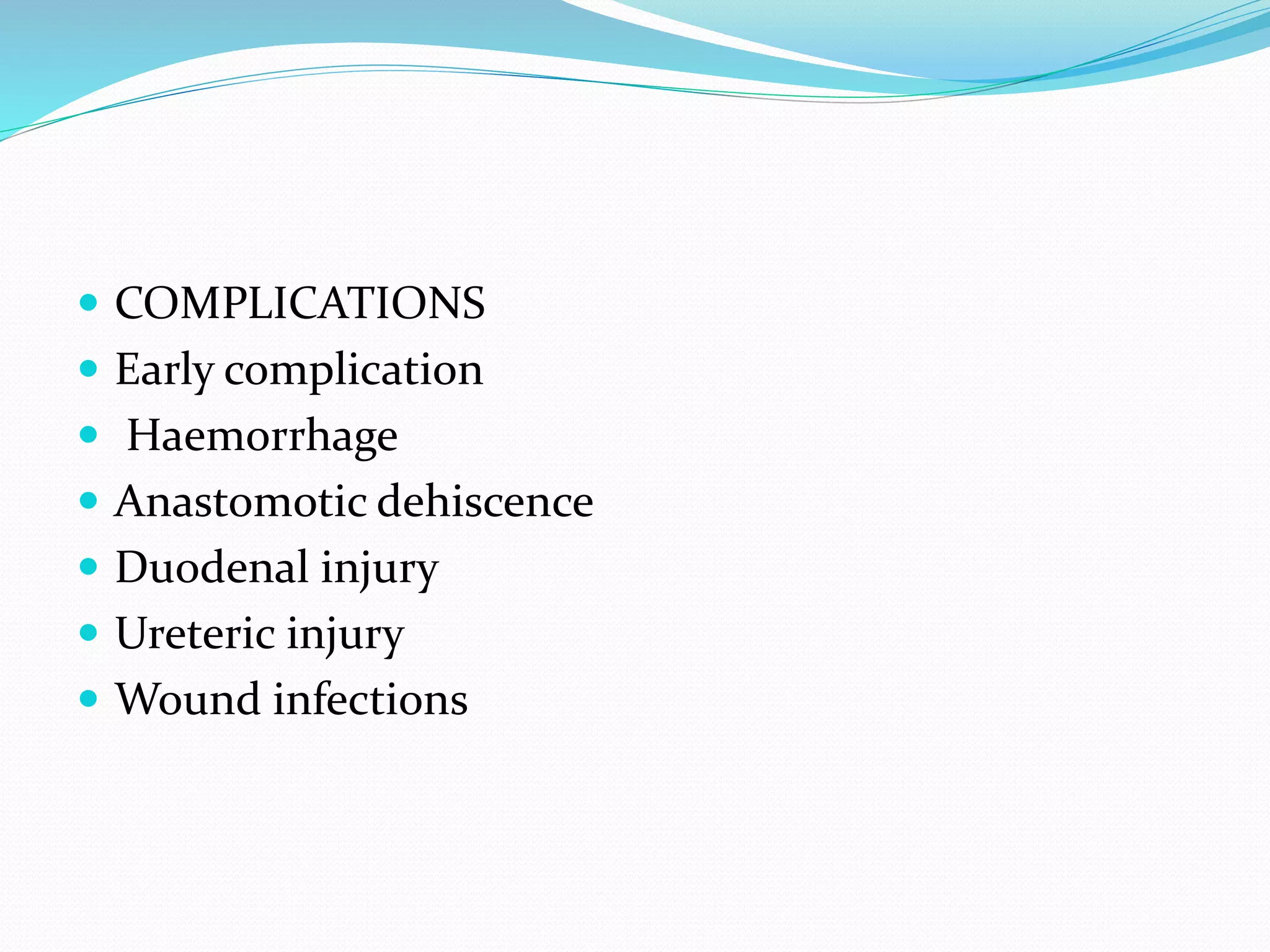 - COMPLICATIONS
- Early complication
- Haemorrhage
- Anastomotic dehiscence
- Duodenal injury
- Ureteric injury
- Wound infections